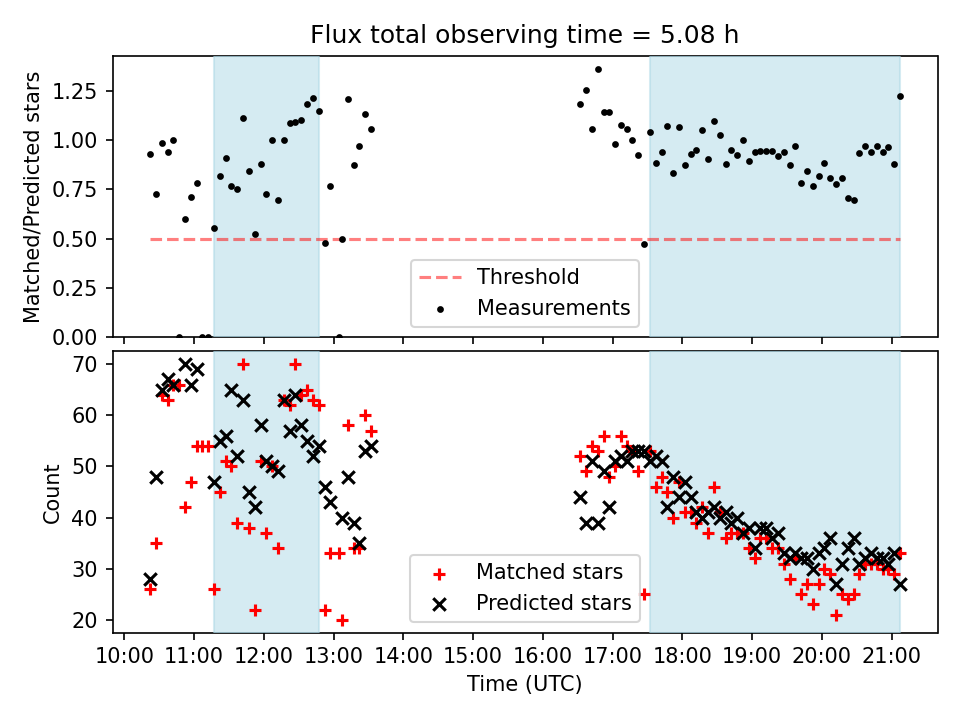 Flux total observing time = 5.08 h

Matched/Predicted stars

1.25
1.00
0.75
0.50
0.25
0.00

Threshold
Measurements

Count

70
60
50
40
30
20

Matched stars
Predicted stars

10:00 11:00 12:00 13:00 14:00 15:00 16:00 17:00 18:00 19:00 20:00 21:00

Time (UTC)